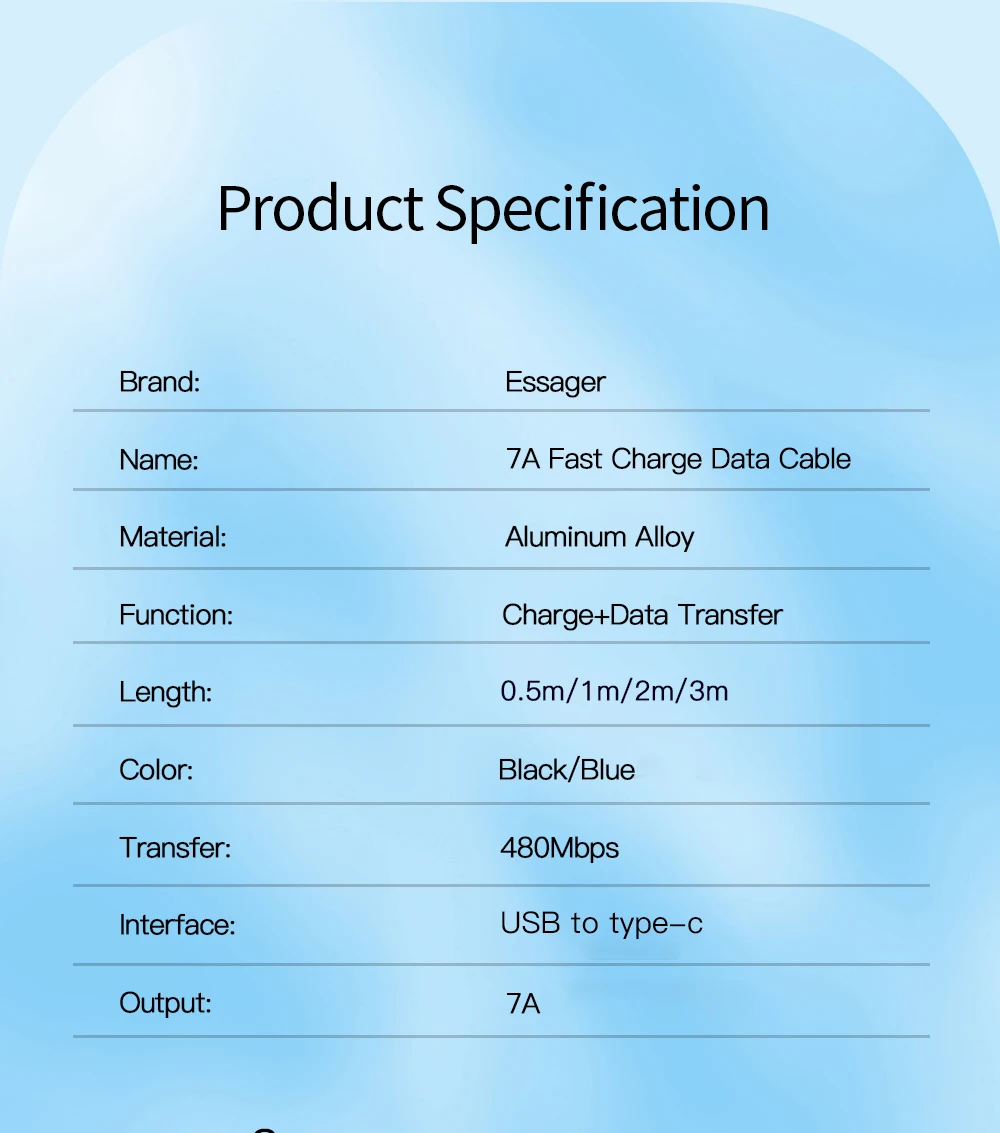 Product Specification

Brand: Essager

Name: 7A Fast Charge Data Cable

Material: Aluminum Alloy

Function: Charge+Data Transfer

Length: 0.5m/1m/2m/3m

Color: Black/Blue

Transfer: 480Mbps

Interface: USB to type-c

Output: 7A